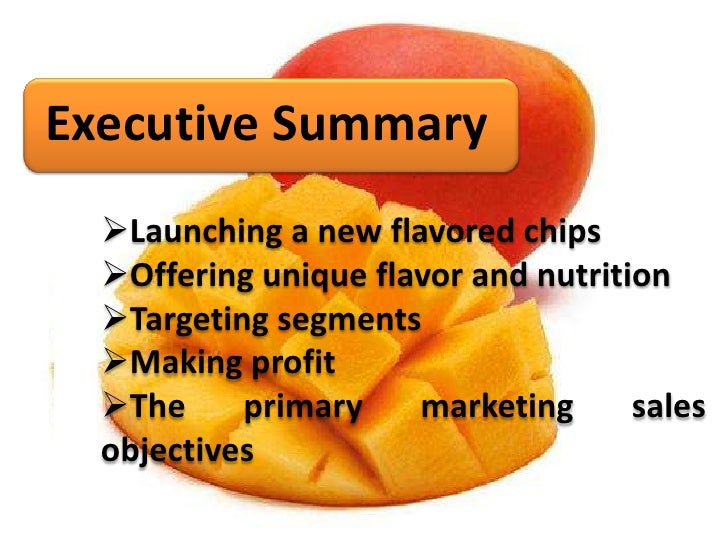 Executive Summary

➢Launching a new flavored chips
➢Offering unique flavor and nutrition
➢Targeting segments
➢Making profit
➢The primary marketing sales objectives